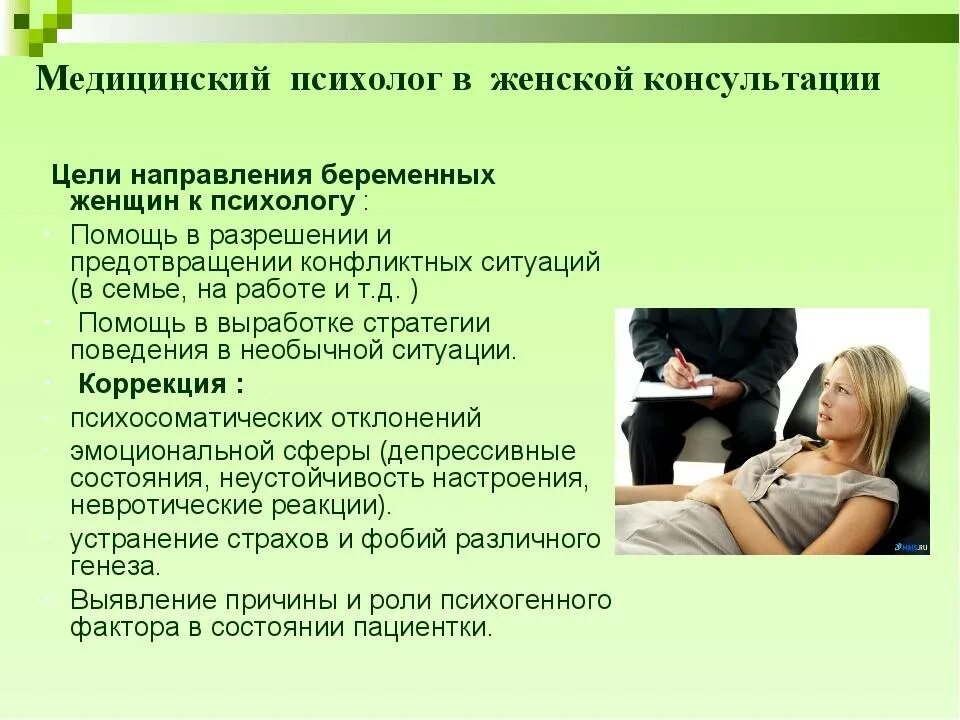 Медицинский психолог в женской консультации

Цели направления беременных женщин к психологу :

Помощь в разрешении и предотвращении конфликтных ситуаций (в семье, на работе и т.д. )

Помощь в выработке стратегии поведения в необычной ситуации.

Коррекция :

психосоматических отклонений

эмоциональной сферы (депрессивные состояния, неустойчивость настроения, невротические реакции).

устранение страхов и фобий различного генеза.

Выявление причины и роли психогенного фактора в состоянии пациентки.

HAIS.RU